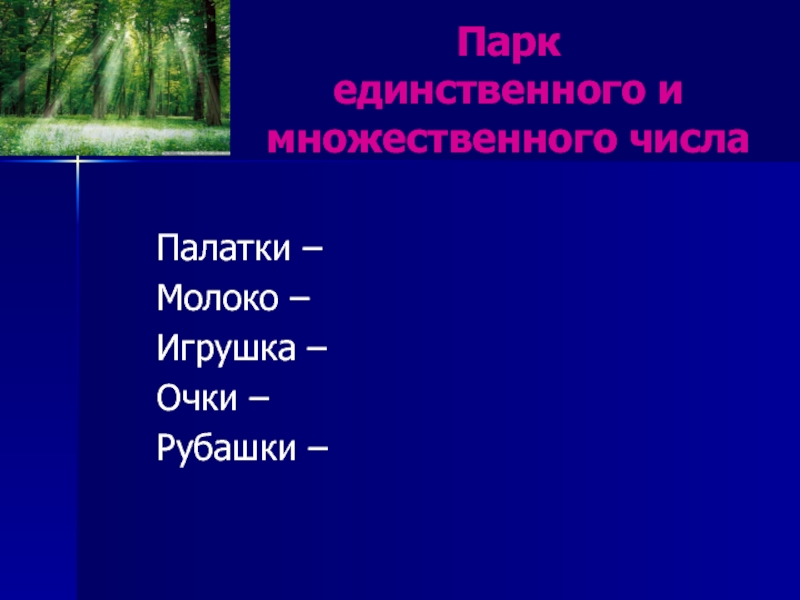 Парк
единственного и
множественного числа

Палатки –
Молоко –
Игрушка –
Очки –
Рубашки –